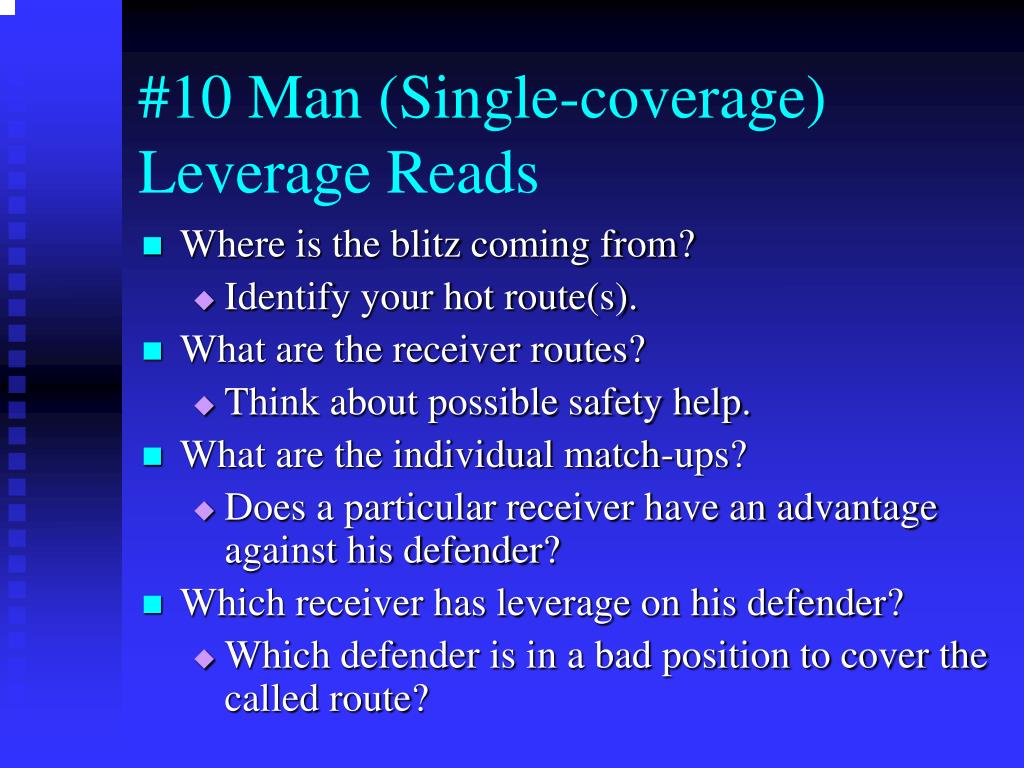 #10 Man (Single-coverage) Leverage Reads

Where is the blitz coming from?
Identify your hot route(s).
What are the receiver routes?
Think about possible safety help.
What are the individual match-ups?
Does a particular receiver have an advantage against his defender?
Which receiver has leverage on his defender?
Which defender is in a bad position to cover the called route?